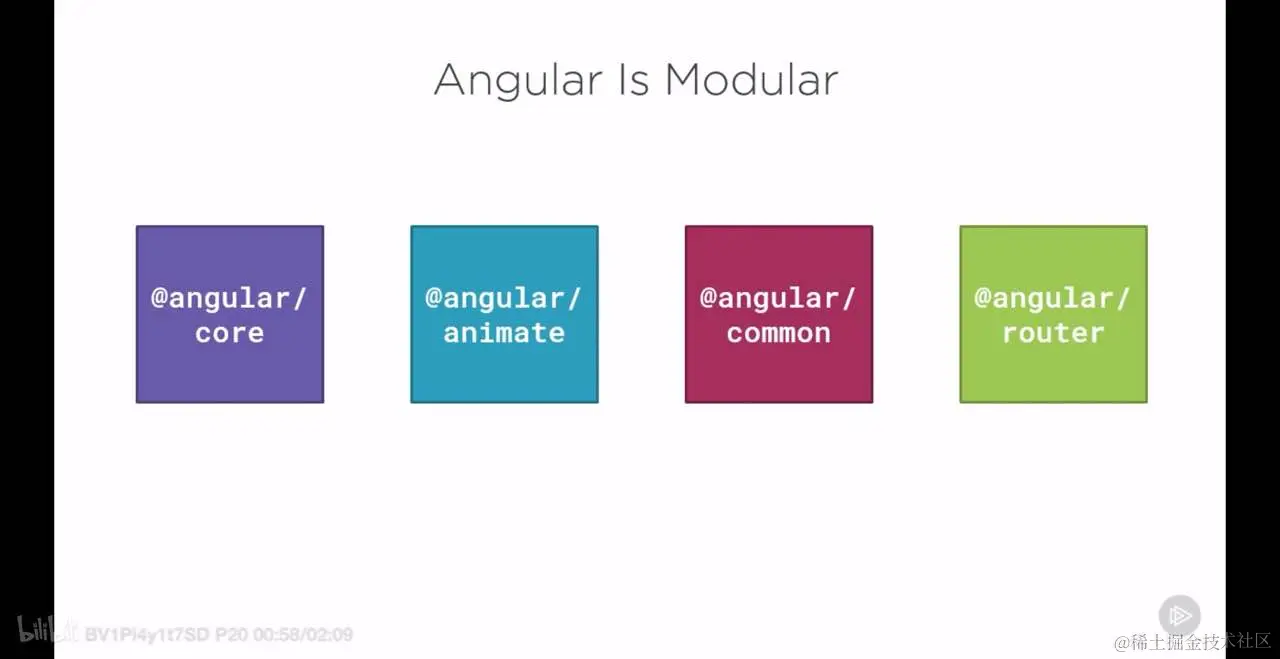 Angular Is Modular

@angular/ core

@angular/ animate

@angular/ common

@angular/ router

bilibili BV1Pi4y1t7SD P20 00:58/02:09

@稀土掘金技术社区